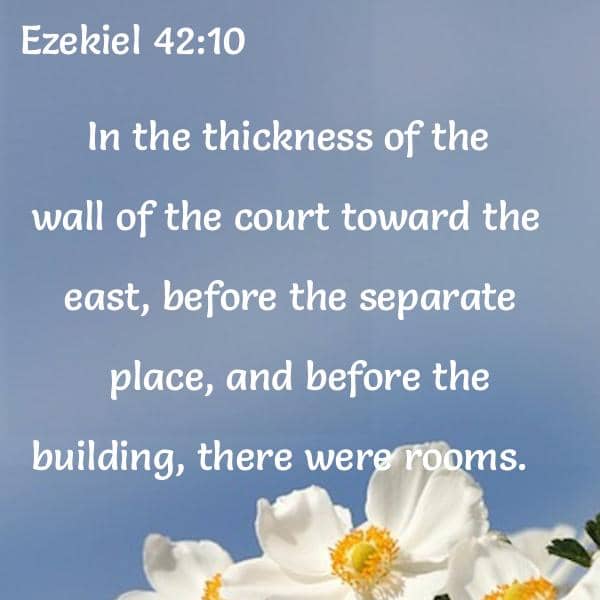 Ezekiel 42:10

In the thickness of the wall of the court toward the east, before the separate place, and before the building, there were rooms.